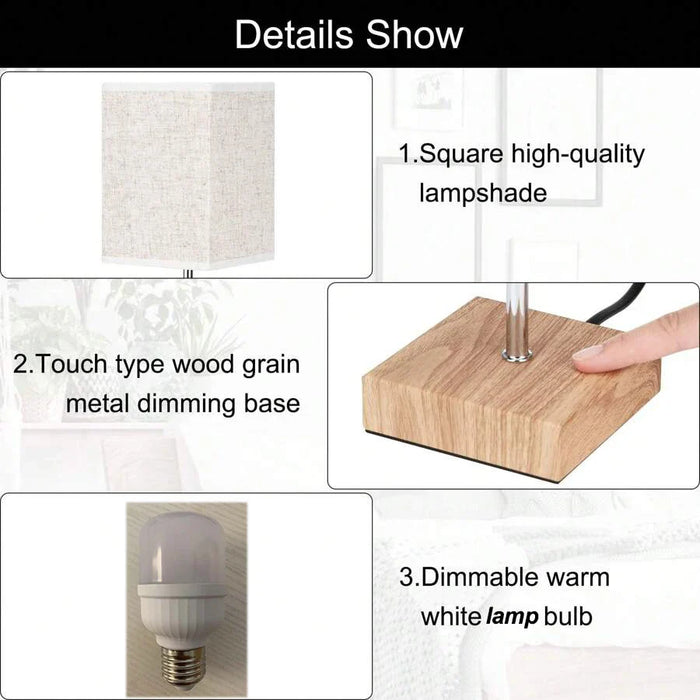 Details Show

1.Square high-quality lampshade

2.Touch type wood grain metal dimming base

3.Dimmable warm white lamp bulb